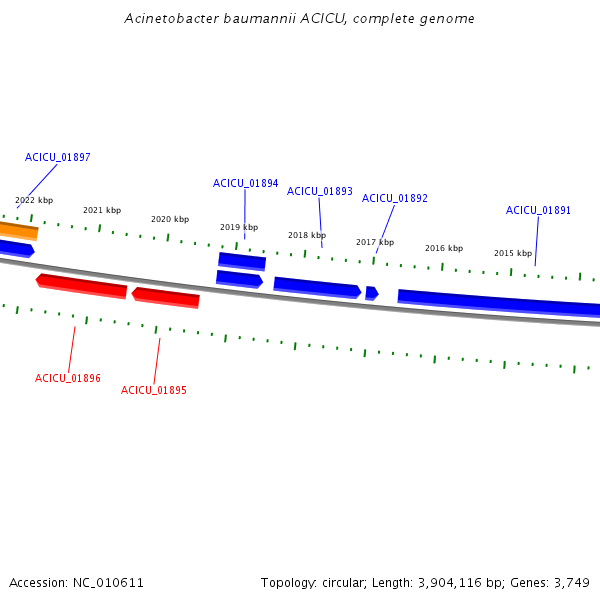 Acinetobacter baumannii ACICU, complete genome

ACICU_01897
ACICU_01894
ACICU_01893
ACICU_01892
ACICU_01891

2022 kbp
2021 kbp
2020 kbp
2019 kbp
2018 kbp
2017 kbp
2016 kbp
2015 kbp

ACICU_01896
ACICU_01895

Accession: NC_010611

Topology: circular; Length: 3,904,116 bp; Genes: 3,749